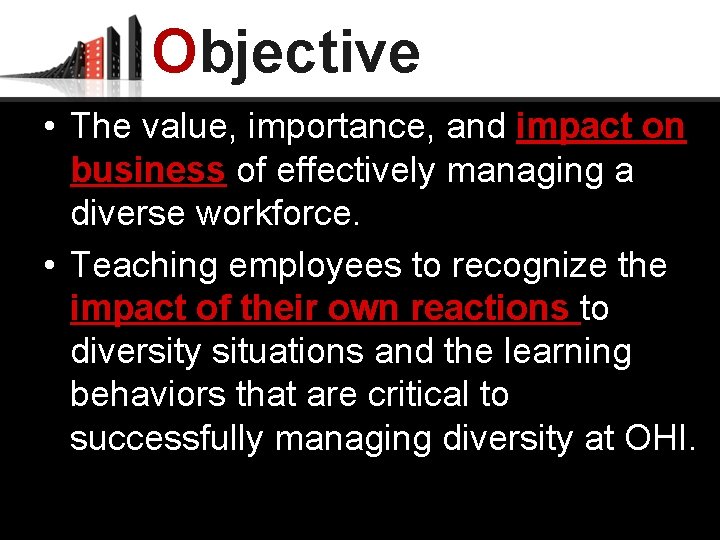 Objective

• The value, importance, and impact on business of effectively managing a diverse workforce.

• Teaching employees to recognize the impact of their own reactions to diversity situations and the learning behaviors that are critical to successfully managing diversity at OHI.